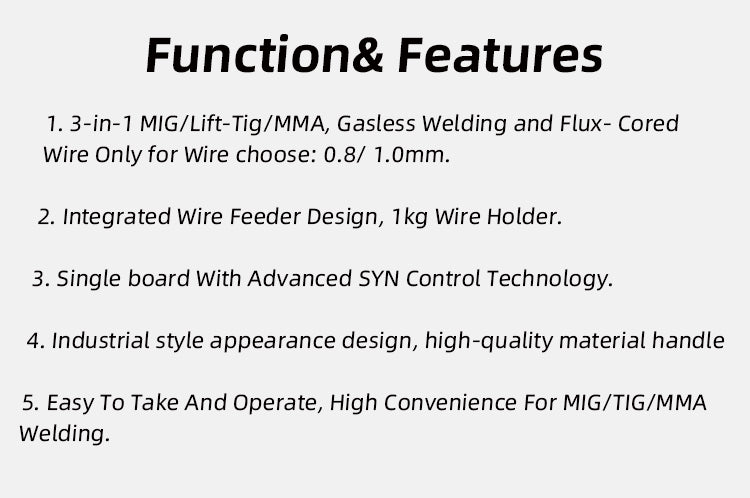 Function& Features

1. 3-in-1 MIG/Lift-Tig/MMA, Gasless Welding and Flux- Cored Wire Only for Wire choose: 0.8/ 1.0mm.

2. Integrated Wire Feeder Design, 1kg Wire Holder.

3. Single board With Advanced SYN Control Technology.

4. Industrial style appearance design, high-quality material handle

5. Easy To Take And Operate, High Convenience For MIG/TIG/MMA Welding.